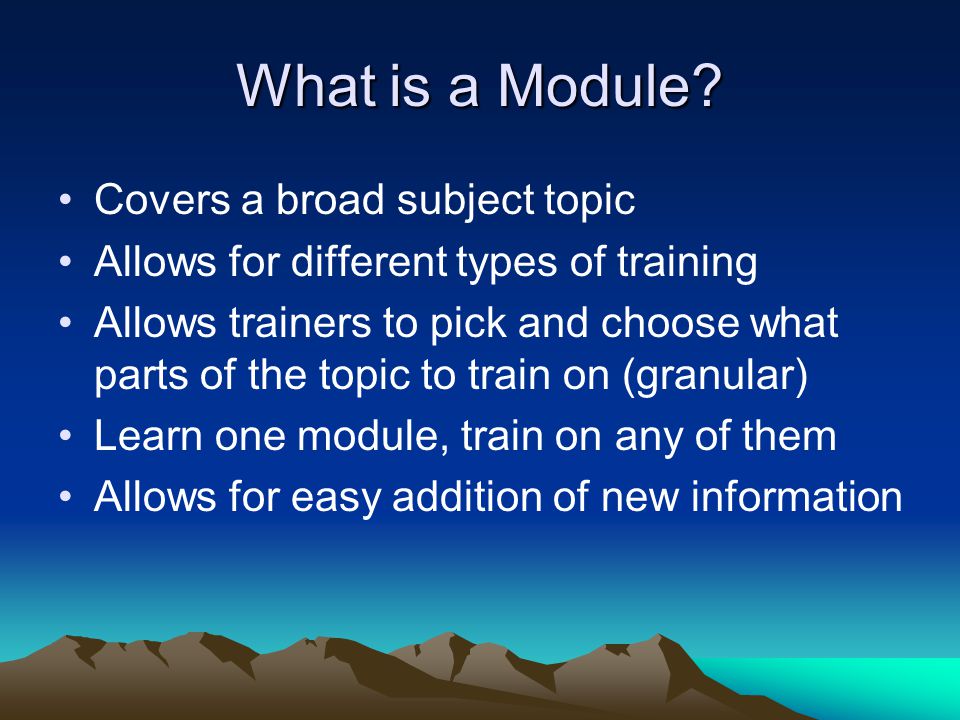 What is a Module?

• Covers a broad subject topic
• Allows for different types of training
• Allows trainers to pick and choose what parts of the topic to train on (granular)
• Learn one module, train on any of them
• Allows for easy addition of new information